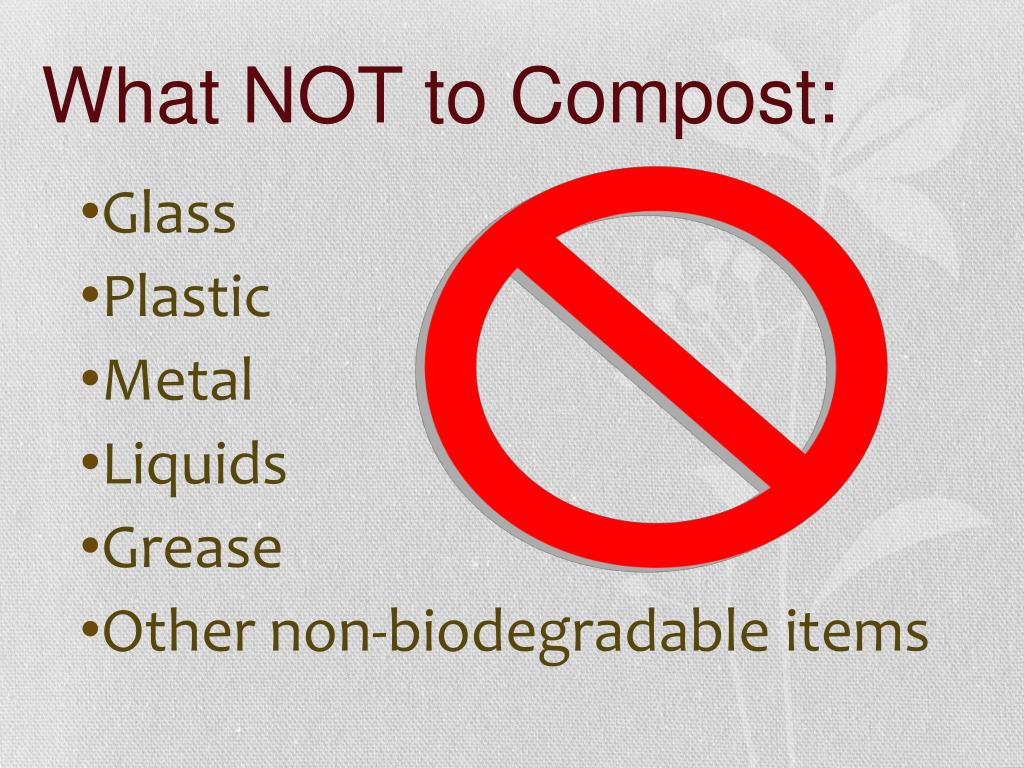 What NOT to Compost:

•Glass
•Plastic
•Metal
•Liquids
•Grease
•Other non-biodegradable items